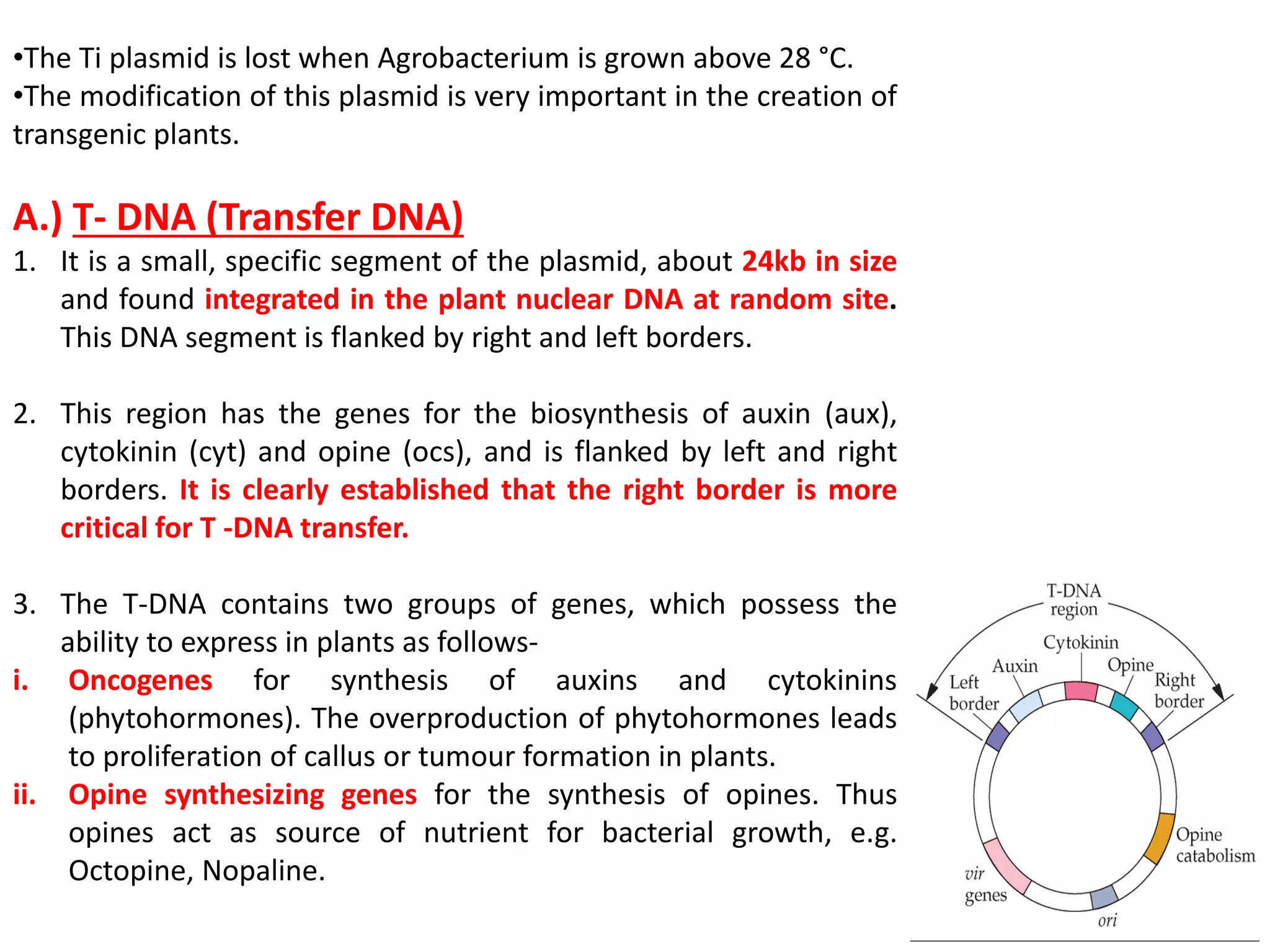 •The Ti plasmid is lost when Agrobacterium is grown above 28 °C.
•The modification of this plasmid is very important in the creation of transgenic plants.

A.) T- DNA (Transfer DNA)

1. It is a small, specific segment of the plasmid, about 24kb in size and found integrated in the plant nuclear DNA at random site. This DNA segment is flanked by right and left borders.

2. This region has the genes for the biosynthesis of auxin (aux), cytokinin (cyt) and opine (ocs), and is flanked by left and right borders. It is clearly established that the right border is more critical for T -DNA transfer.

3. The T-DNA contains two groups of genes, which possess the ability to express in plants as follows-
i. Oncogenes for synthesis of auxins and cytokinins (phytohormones). The overproduction of phytohormones leads to proliferation of callus or tumour formation in plants.
ii. Opine synthesizing genes for the synthesis of opines. Thus opines act as source of nutrient for bacterial growth, e.g. Octopine, Nopaline.

T-DNA region
Cytokinin
Auxin
Opine
Left border
Right border
Opine catabolism
vir genes
ori